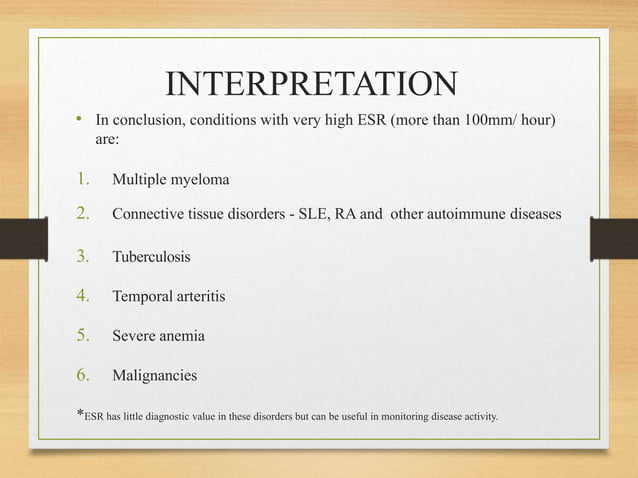 INTERPRETATION

• In conclusion, conditions with very high ESR (more than 100mm/ hour) are:

1. Multiple myeloma
2. Connective tissue disorders - SLE, RA and other autoimmune diseases
3. Tuberculosis
4. Temporal arteritis
5. Severe anemia
6. Malignancies

*ESR has little diagnostic value in these disorders but can be useful in monitoring disease activity.